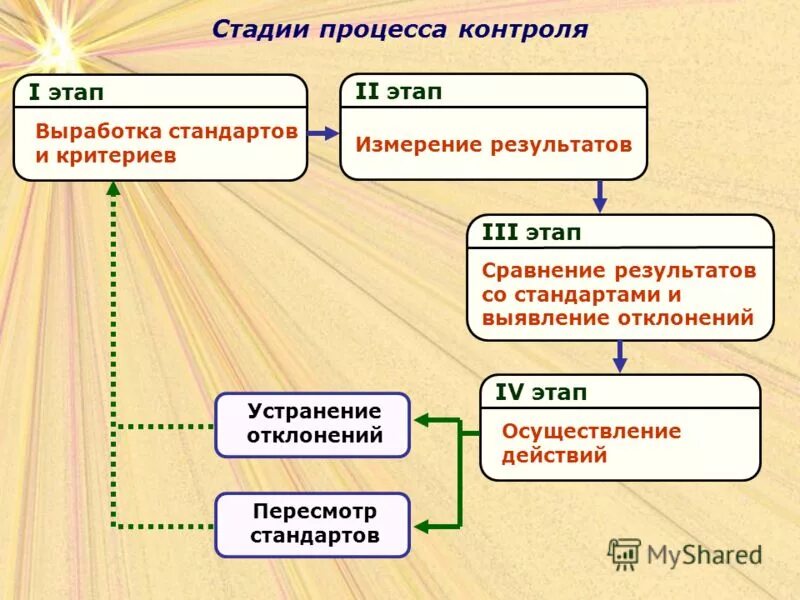 Стадии процесса контроля

I этап

Выработка стандартов и критериев

II этап

Измерение результатов

III этап

Сравнение результатов со стандартами и выявление отклонений

IV этап

Осуществление действий

Устранение отклонений

Пересмотр стандартов

MyShared